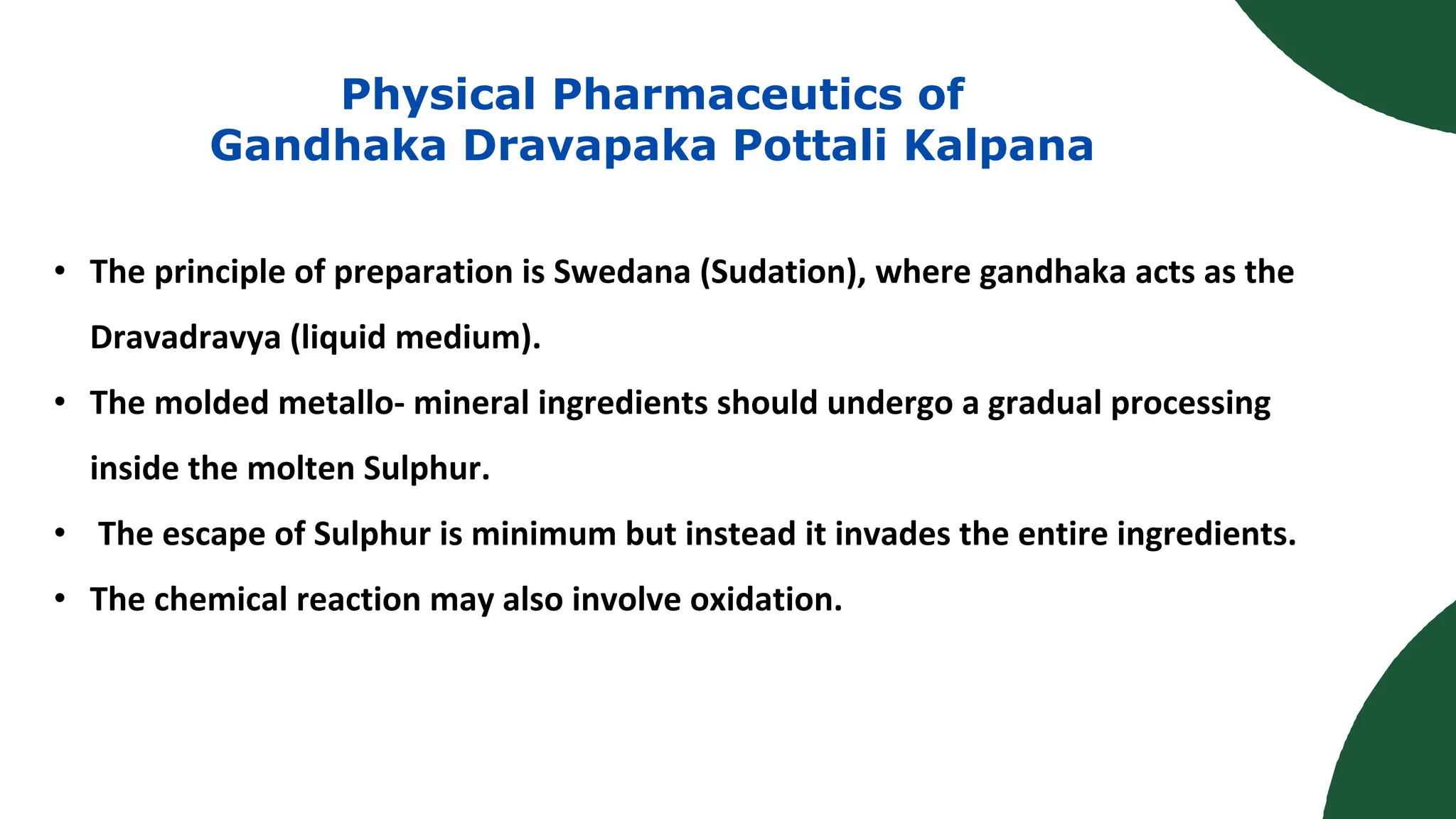 Physical Pharmaceutics of
Gandhaka Dravapaka Pottali Kalpana

• The principle of preparation is Swedana (Sudation), where gandhaka acts as the Dravadravya (liquid medium).

• The molded metallo- mineral ingredients should undergo a gradual processing inside the molten Sulphur.

• The escape of Sulphur is minimum but instead it invades the entire ingredients.

• The chemical reaction may also involve oxidation.